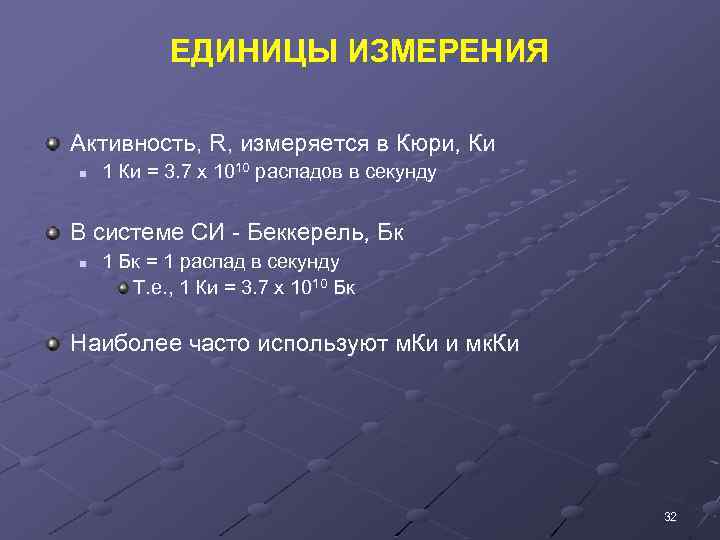 ЕДИНИЦЫ ИЗМЕРЕНИЯ

Активность, R, измеряется в Кюри, Ки

1 Ки = 3.7 x $10^{10}$ распадов в секунду

В системе СИ - Беккерель, Бк

1 Бк = 1 распад в секунду

Т.е., 1 Ки = 3.7 x $10^{10}$ Бк

Наиболее часто используют мКи и мкКи

32